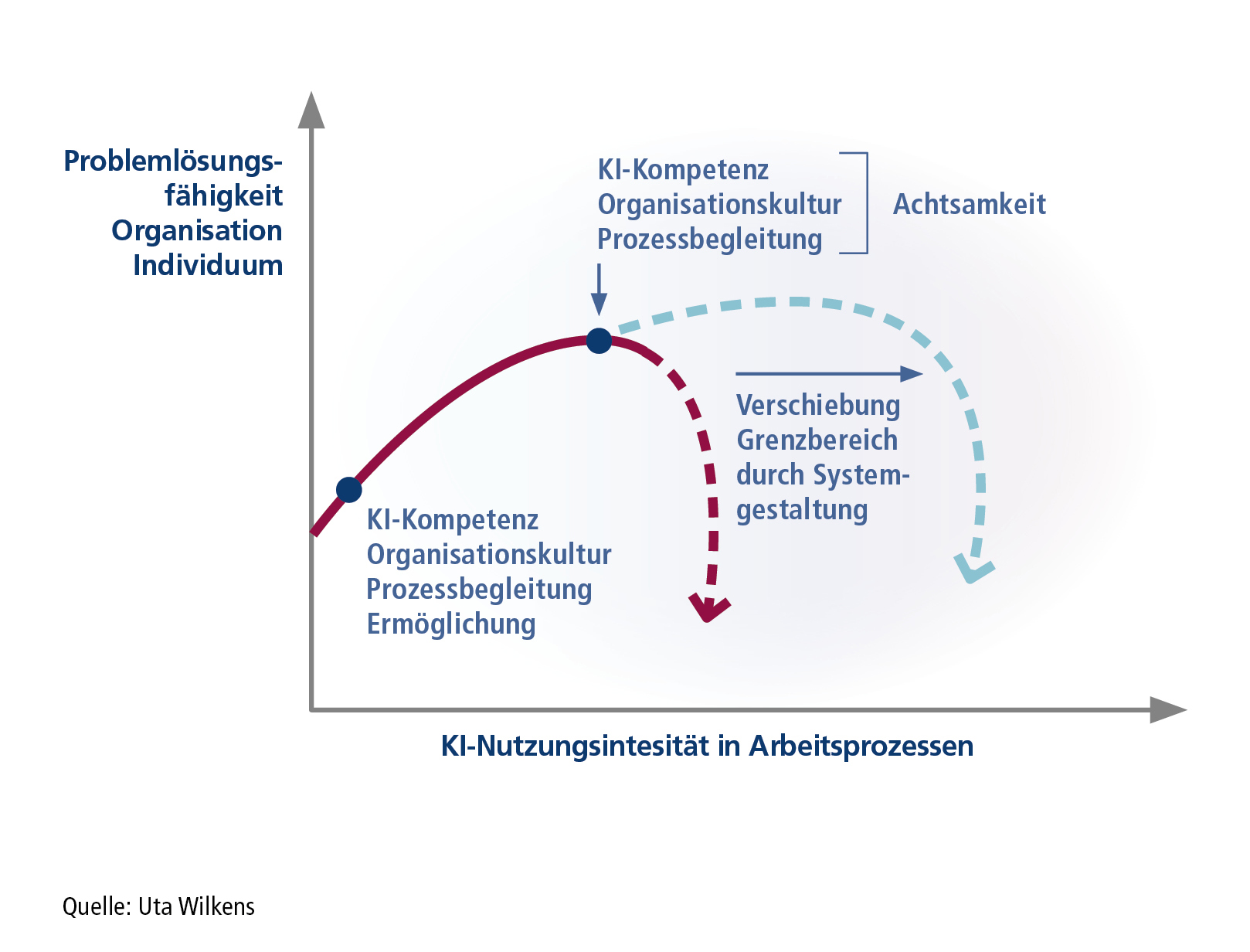 Problemlösungsfähigkeit
Organisation
Individuum

KI-Kompetenz
Organisationskultur
Prozessbegleitung

Achtsamkeit

Verschiebung
Grenzbereich
durch Systemgestaltung

KI-Kompetenz
Organisationskultur
Prozessbegleitung
Ermöglichung

KI-Nutzungsintesität in Arbeitsprozessen

Quelle: Uta Wilkens